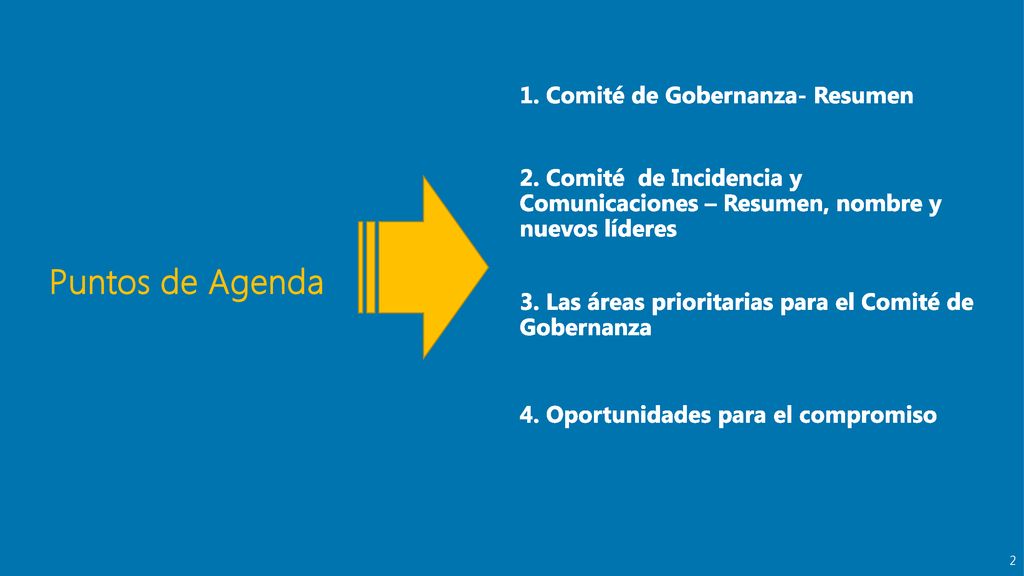 Puntos de Agenda

1. Comité de Gobernanza- Resumen

2. Comité de Incidencia y Comunicaciones – Resumen, nombre y nuevos líderes

3. Las áreas prioritarias para el Comité de Gobernanza

4. Oportunidades para el compromiso

2